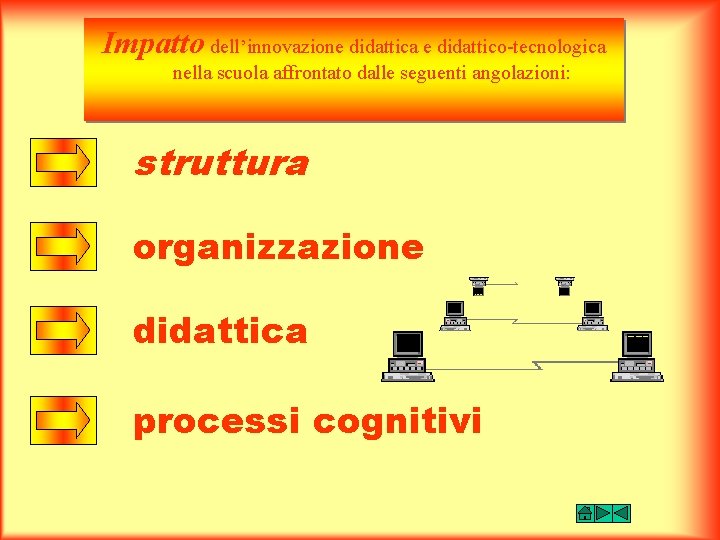 Impatto dell'innovazione didattica e didattico-tecnologica nella scuola affrontato dalle seguenti angolazioni:

struttura

organizzazione

didattica

processi cognitivi